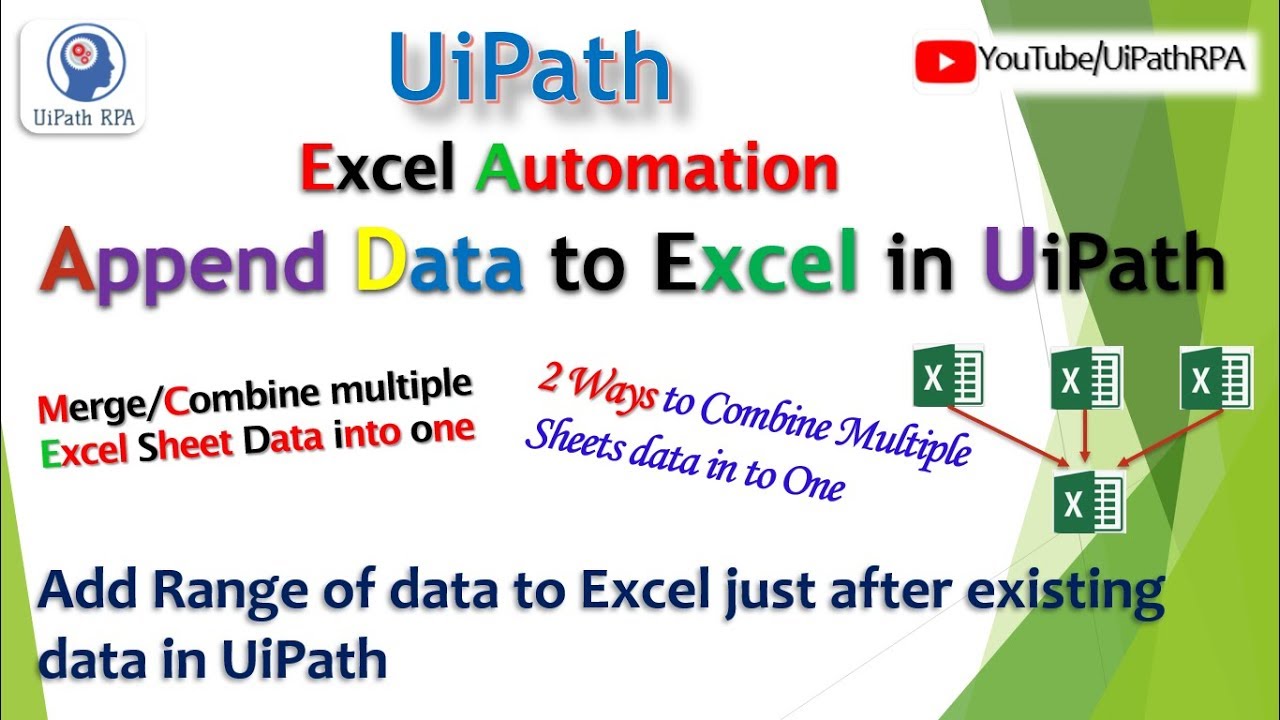 UiPath RPA

UiPath

YouTube/UiPathRPA

Excel Automation

Append Data to Excel in UiPath

Merge/Combine multiple Excel Sheet Data into one

2 Ways to Combine Multiple Sheets data in to One

X X X

X

Add Range of data to Excel just after existing data in UiPath